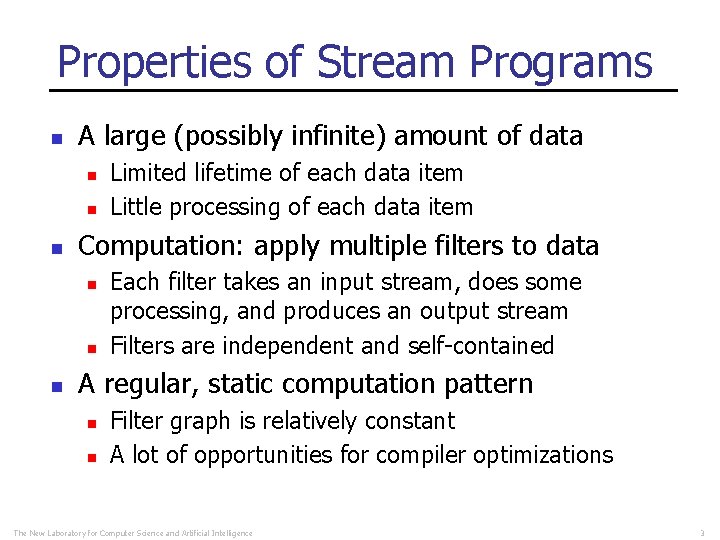 Properties of Stream Programs

- A large (possibly infinite) amount of data
  - Limited lifetime of each data item
  - Little processing of each data item
- Computation: apply multiple filters to data
  - Each filter takes an input stream, does some processing, and produces an output stream
  - Filters are independent and self-contained
- A regular, static computation pattern
  - Filter graph is relatively constant
  - A lot of opportunities for compiler optimizations

The New Laboratory for Computer Science and Artificial Intelligence

3